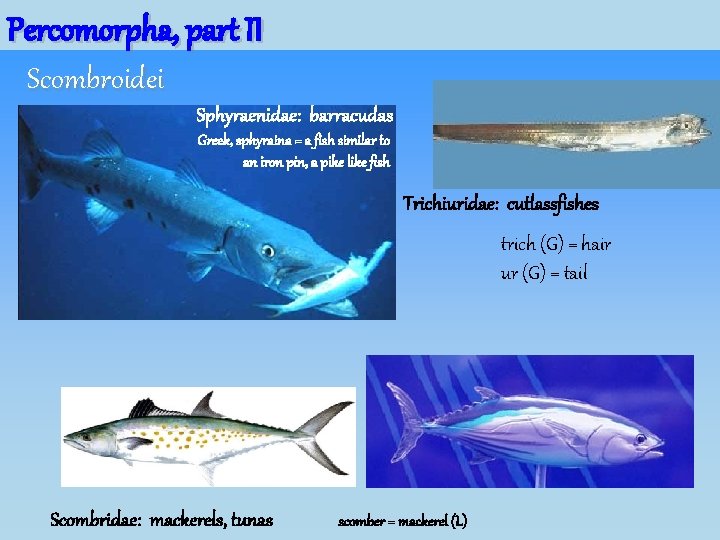 Percomorpha, part II

Scombroidei

Sphyraenidae: barracudas
Greek, sphyraina = a fish similar to an iron pin, a pike like fish

Trichiuridae: cutlassfishes

trich (G) = hair
ur (G) = tail

Scombridae: mackerels, tunas

scomber = mackerel (L)